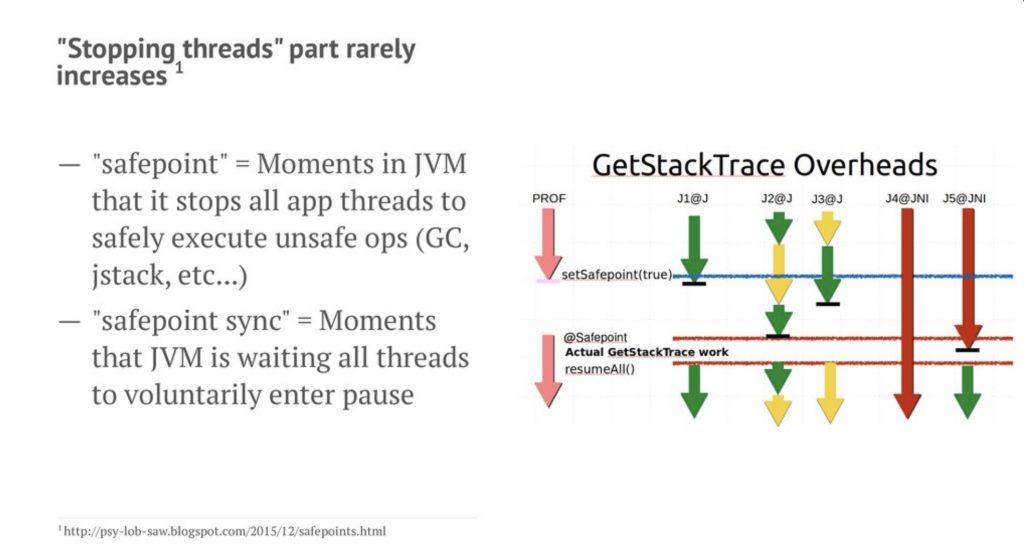 "Stopping threads" part rarely increases $^1$

— "safepoint" = Moments in JVM that it stops all app threads to safely execute unsafe ops (GC, jstack, etc...)

— "safepoint sync" = Moments that JVM is waiting all threads to voluntarily enter pause

GetStackTrace Overheads

PROF

J1@J

J2@J

J3@J

J4@JNI

J5@JNI

setSafepoint(true)

@Safepoint

Actual GetStackTrace work

resumeAll()

$^1$ http://psy-lob-saw.blogspot.com/2015/12/safepoints.html